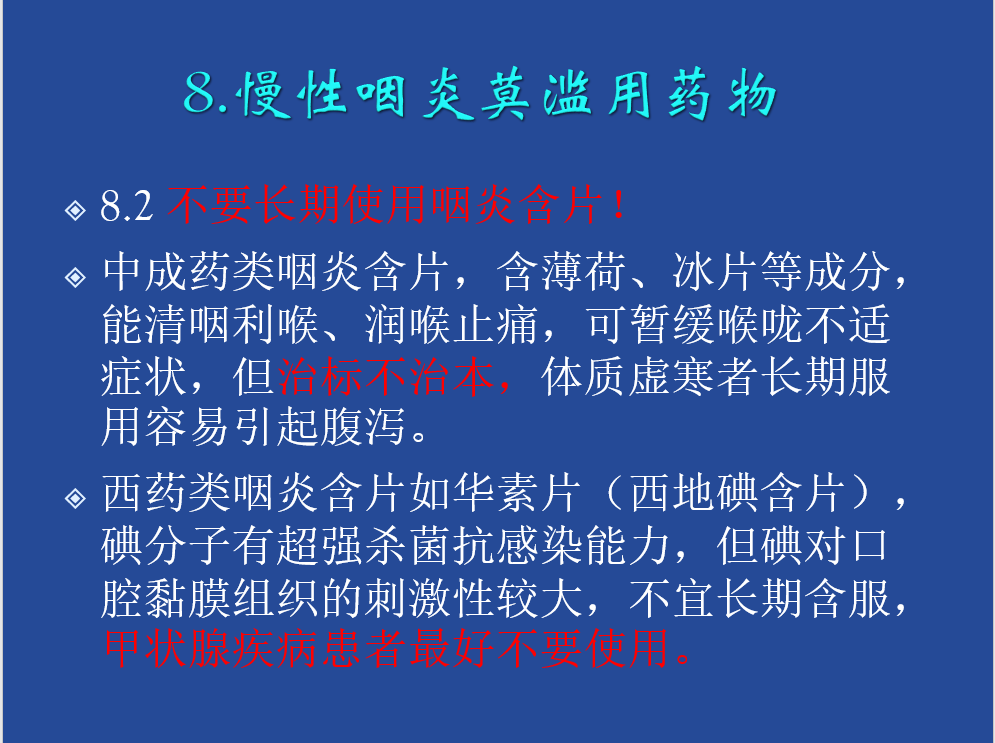 8.慢性咽炎莫滥用药物

8.2 不要长期使用咽炎含片！

中成药类咽炎含片，含薄荷、冰片等成分，能清咽利喉、润喉止痛，可暂缓喉咙不适症状，但治标不治本，体质虚寒者长期服用容易引起腹泻。

西药类咽炎含片如华素片（西地碘含片），碘分子有超强杀菌抗感染能力，但碘对口腔黏膜组织的刺激性较大，不宜长期含服，甲状腺疾病患者最好不要使用。